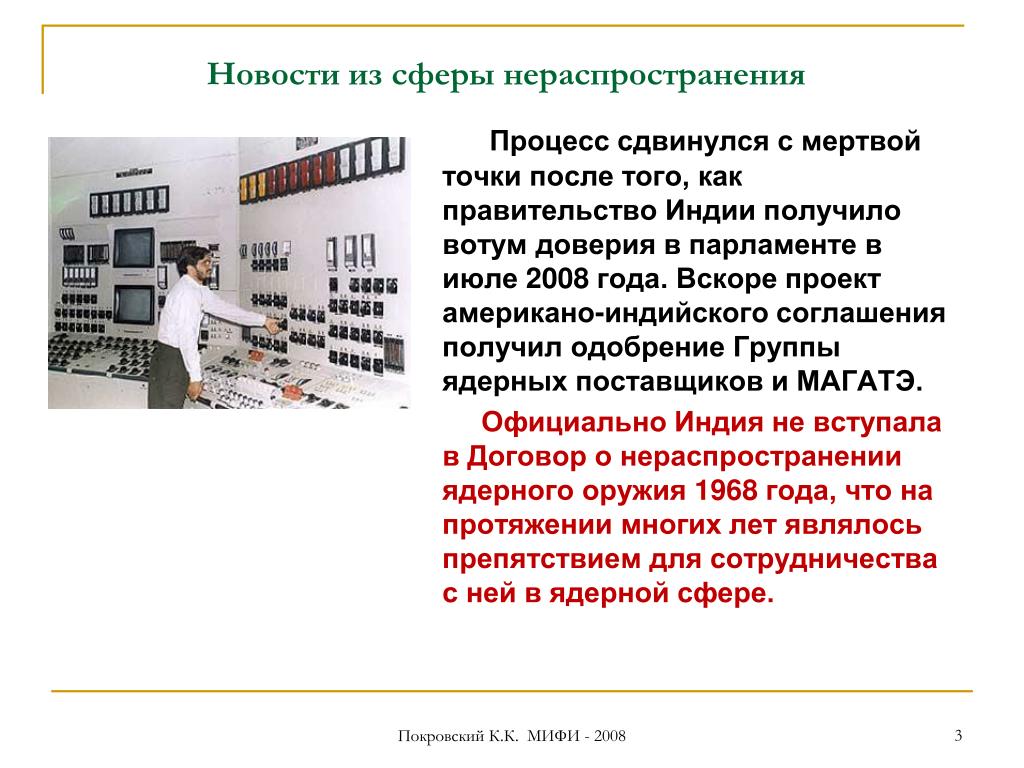 Новости из сферы нераспространения

Процесс сдвинулся с мертвой точки после того, как правительство Индии получило вотум доверия в парламенте в июле 2008 года. Вскоре проект американо-индийского соглашения получил одобрение Группы ядерных поставщиков и МАГАТЭ.

Официально Индия не вступала в Договор о нераспространении ядерного оружия 1968 года, что на протяжении многих лет являлось препятствием для сотрудничества с ней в ядерной сфере.

Покровский К.К. МИФИ - 2008

3